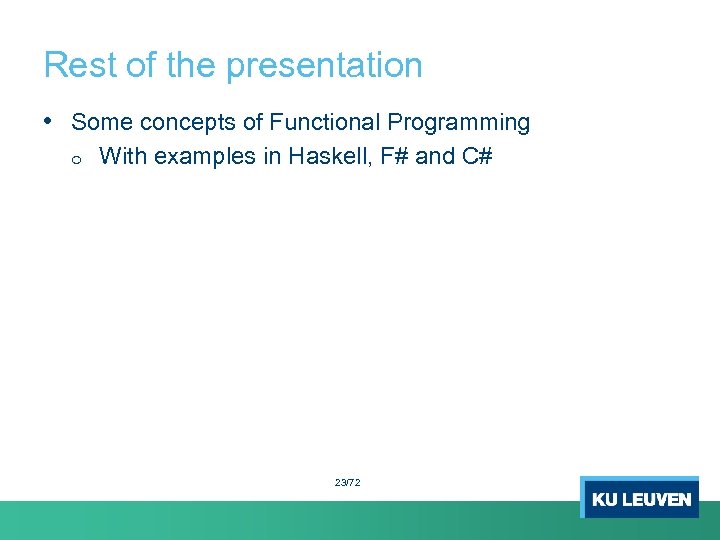 Rest of the presentation

• Some concepts of Functional Programming
  o With examples in Haskell, F# and C#

23/72

KU LEUVEN